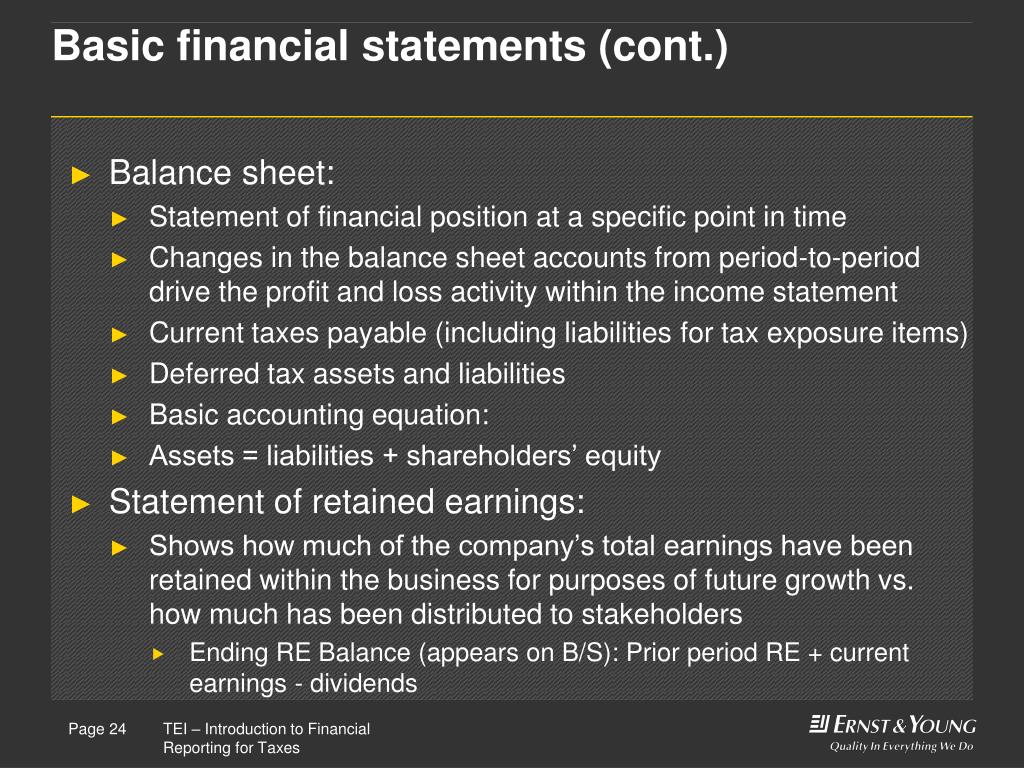 Basic financial statements (cont.)

► Balance sheet:

► Statement of financial position at a specific point in time

► Changes in the balance sheet accounts from period-to-period drive the profit and loss activity within the income statement

► Current taxes payable (including liabilities for tax exposure items)

► Deferred tax assets and liabilities

► Basic accounting equation:

► Assets = liabilities + shareholders' equity

► Statement of retained earnings:

► Shows how much of the company's total earnings have been retained within the business for purposes of future growth vs. how much has been distributed to stakeholders

► Ending RE Balance (appears on B/S): Prior period RE + current earnings - dividends

Page 24

TEI – Introduction to Financial Reporting for Taxes

ERNST & YOUNG
Quality In Everything We Do